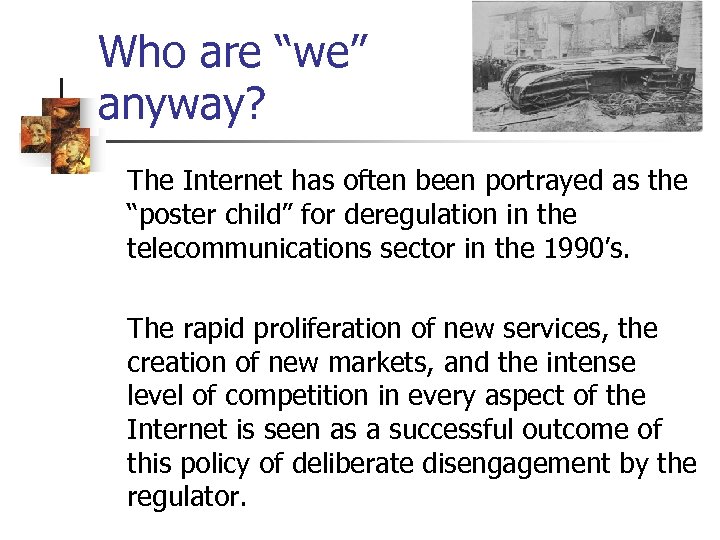 Who are “we” anyway?

The Internet has often been portrayed as the “poster child” for deregulation in the telecommunications sector in the 1990’s.

The rapid proliferation of new services, the creation of new markets, and the intense level of competition in every aspect of the Internet is seen as a successful outcome of this policy of deliberate disengagement by the regulator.